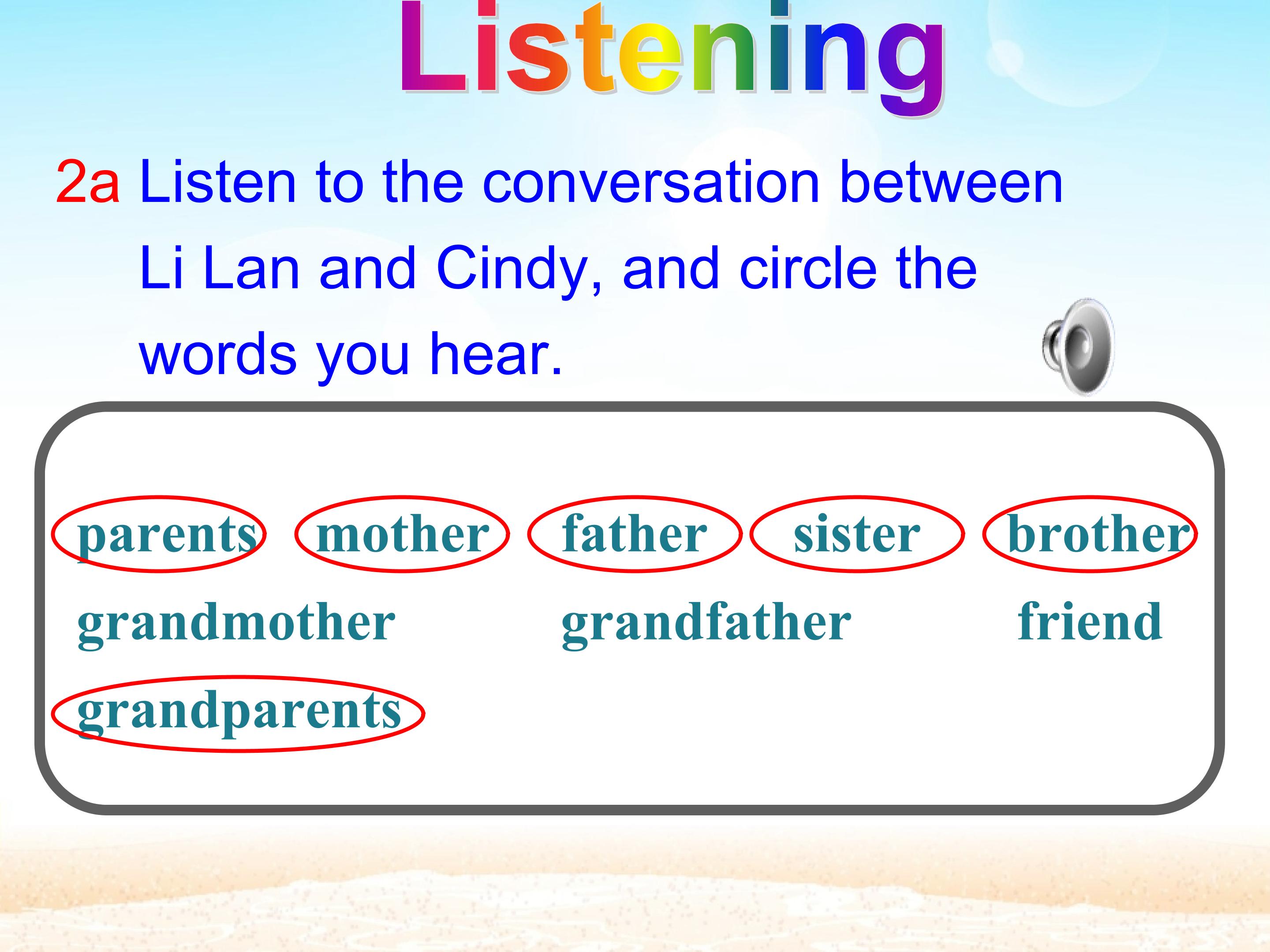 Listening

2a Listen to the conversation between Li Lan and Cindy, and circle the words you hear.

parents mother father sister brother

grandmother grandfather friend

grandparents